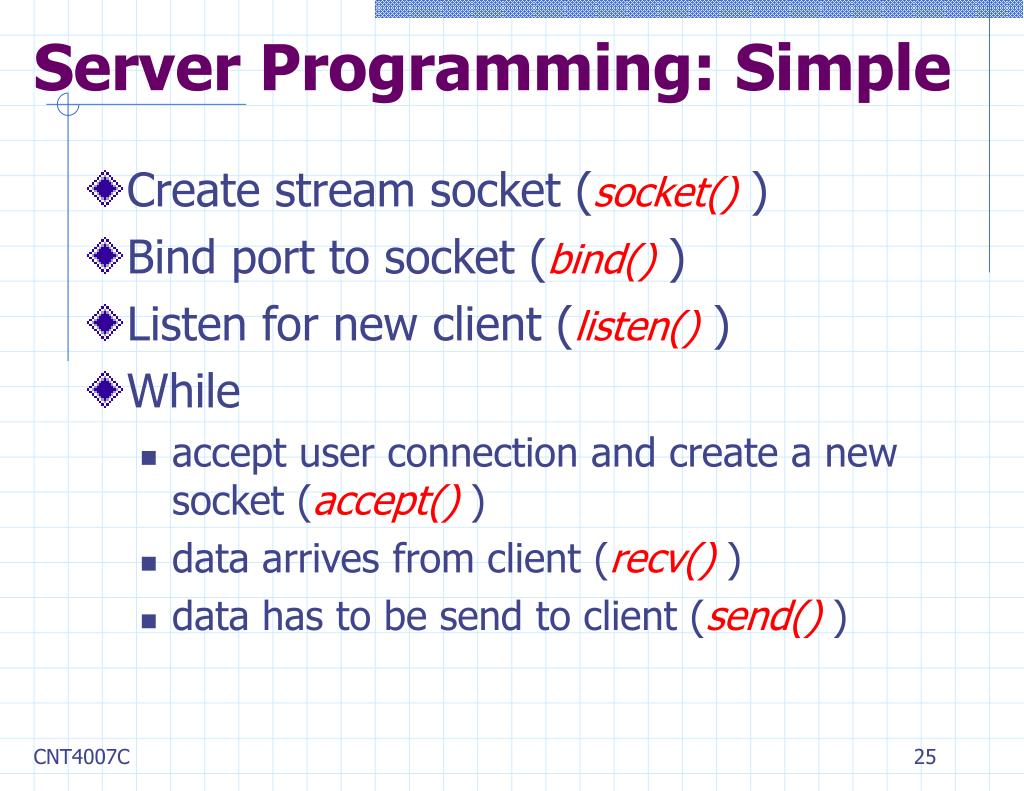 Server Programming: Simple

Create stream socket (socket() )

Bind port to socket (bind() )

Listen for new client (listen() )

While

- accept user connection and create a new socket (accept() )
- data arrives from client (recv() )
- data has to be send to client (send() )

CNT4007C

25